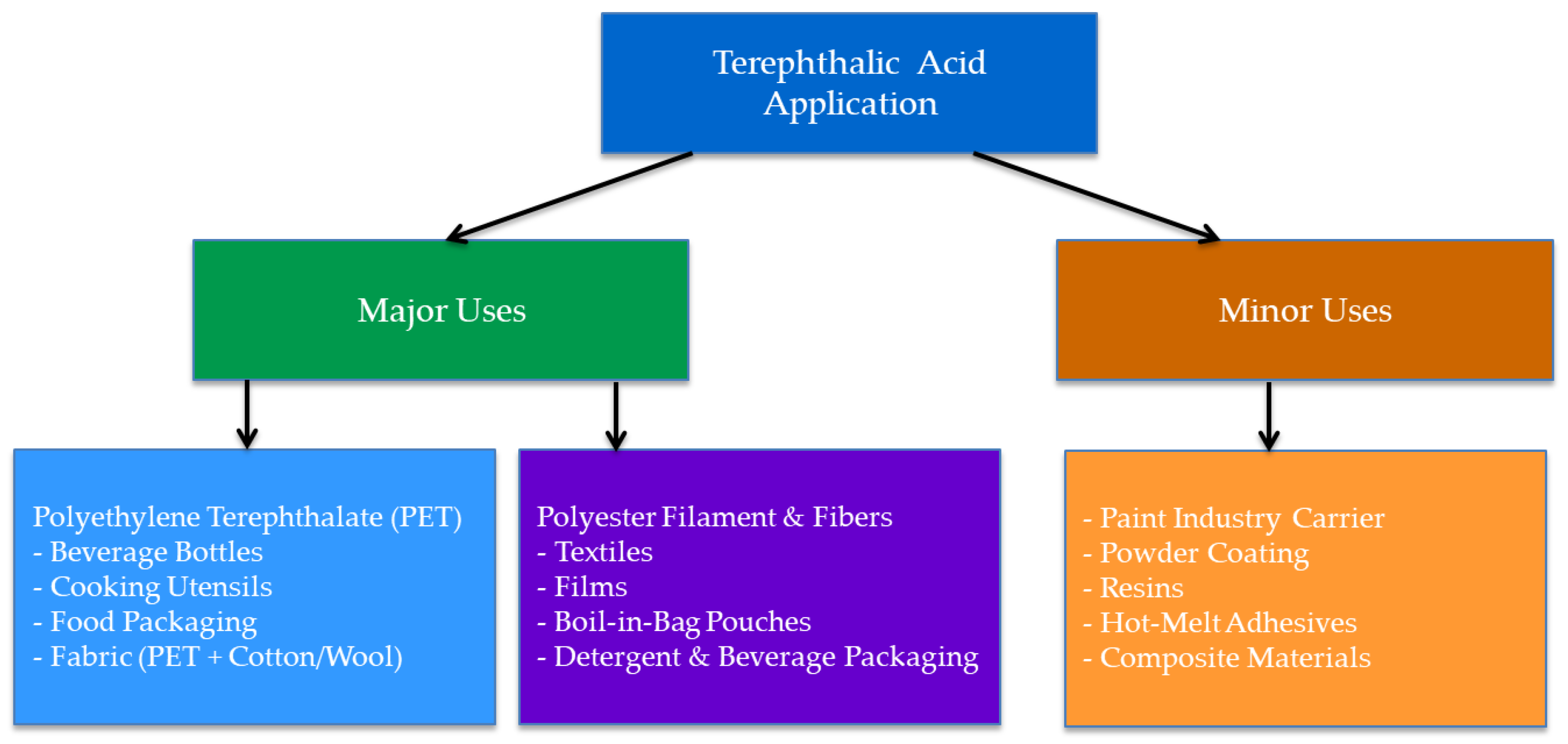 Terephthalic Acid Application

Major Uses

Minor Uses

Polyethylene Terephthalate (PET)
- Beverage Bottles
- Cooking Utensils
- Food Packaging
- Fabric (PET + Cotton/Wool)

Polyester Filament & Fibers
- Textiles
- Films
- Boil-in-Bag Pouches
- Detergent & Beverage Packaging

- Paint Industry Carrier
- Powder Coating
- Resins
- Hot-Melt Adhesives
- Composite Materials